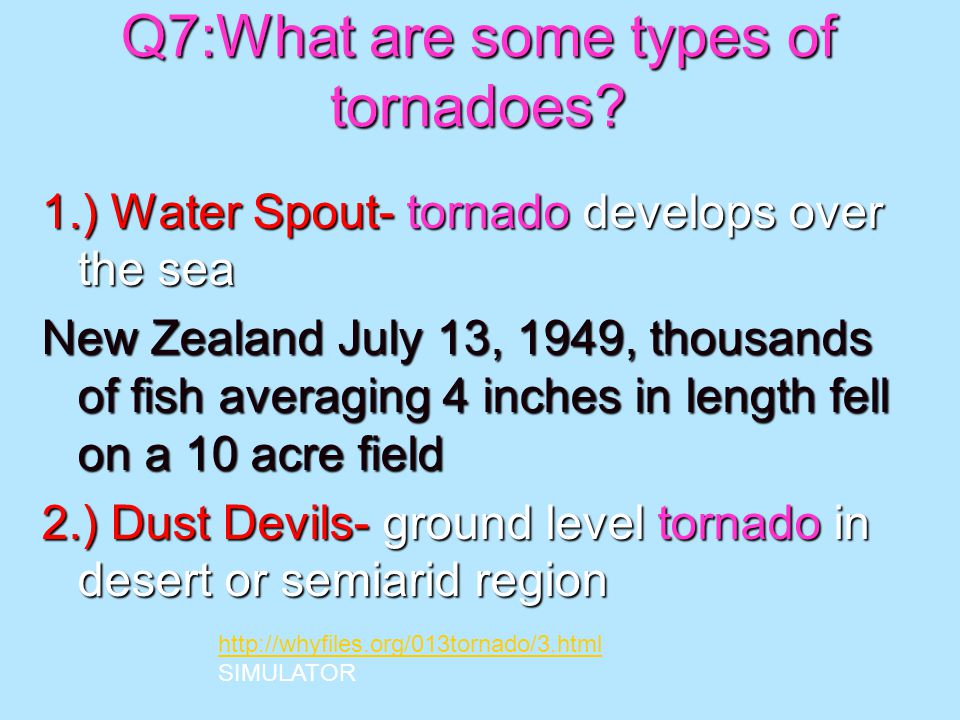 Q7:What are some types of tornadoes?

1.) Water Spout- tornado develops over the sea

New Zealand July 13, 1949, thousands of fish averaging 4 inches in length fell on a 10 acre field

2.) Dust Devils- ground level tornado in desert or semiarid region

http://whyfiles.org/013tornado/3.html
SIMULATOR